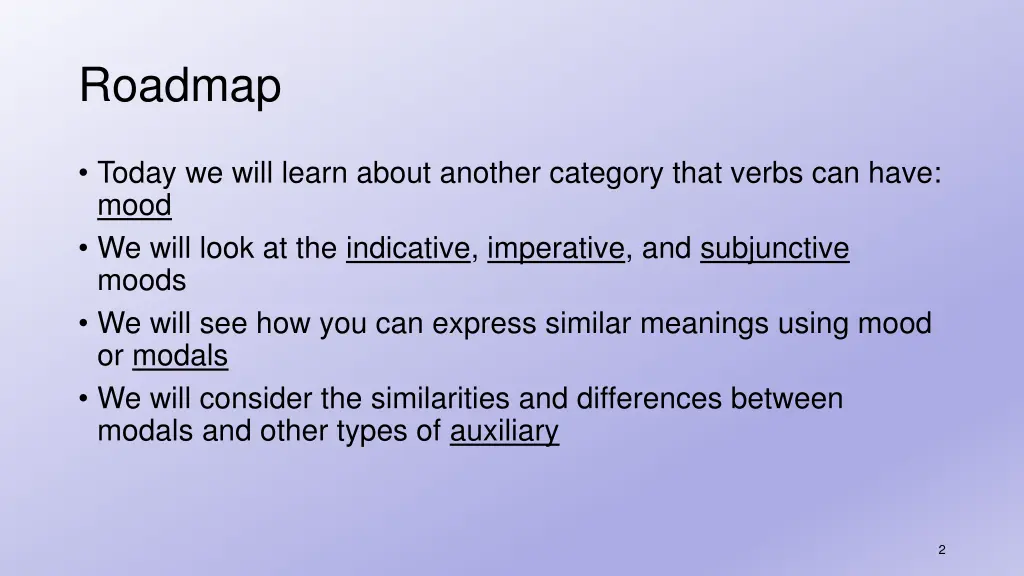 Roadmap

• Today we will learn about another category that verbs can have: mood
• We will look at the indicative, imperative, and subjunctive moods
• We will see how you can express similar meanings using mood or modals
• We will consider the similarities and differences between modals and other types of auxiliary

2